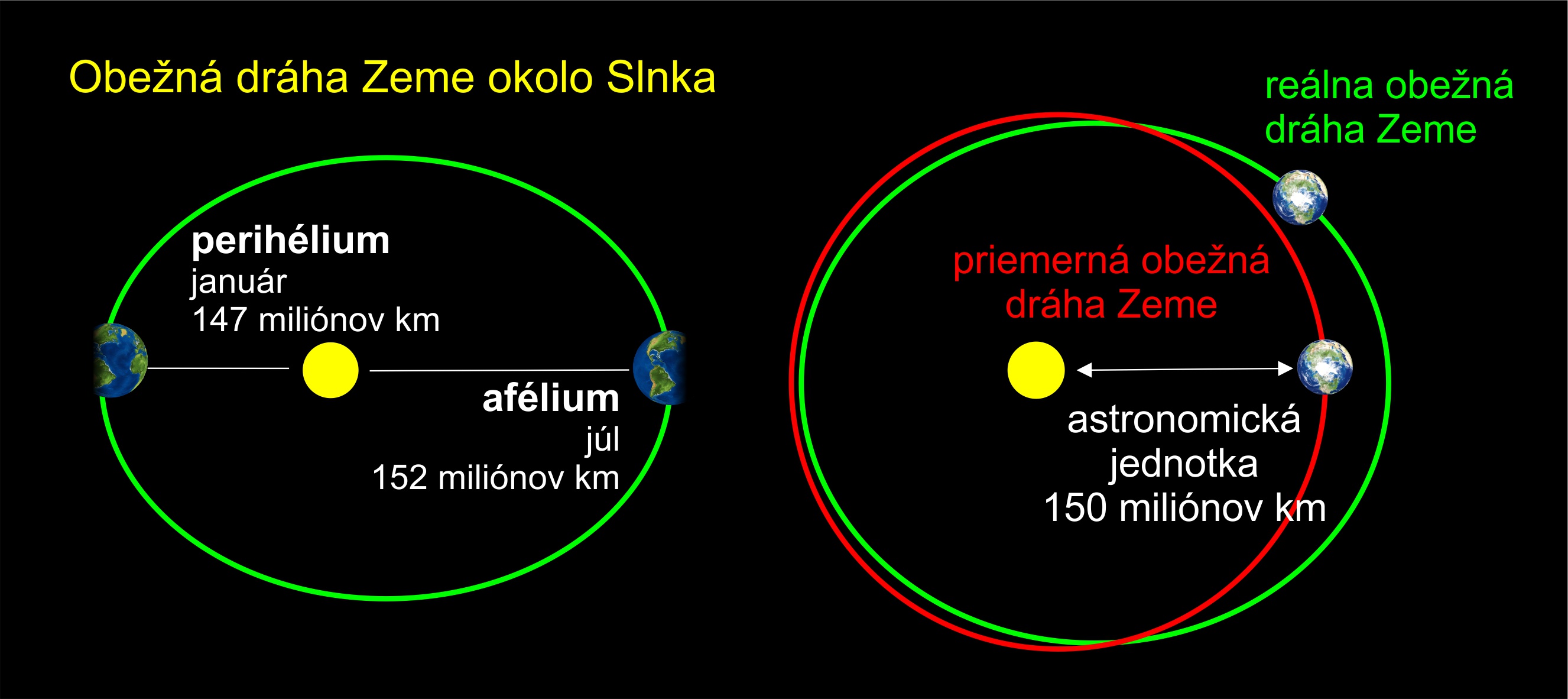 Obežná dráha Zeme okolo Slnka

perihélium
január
147 miliónov km

afélium
júl
152 miliónov km

reálna obežná dráha Zeme

priemerná obežná dráha Zeme

astronomická jednotka
150 miliónov km